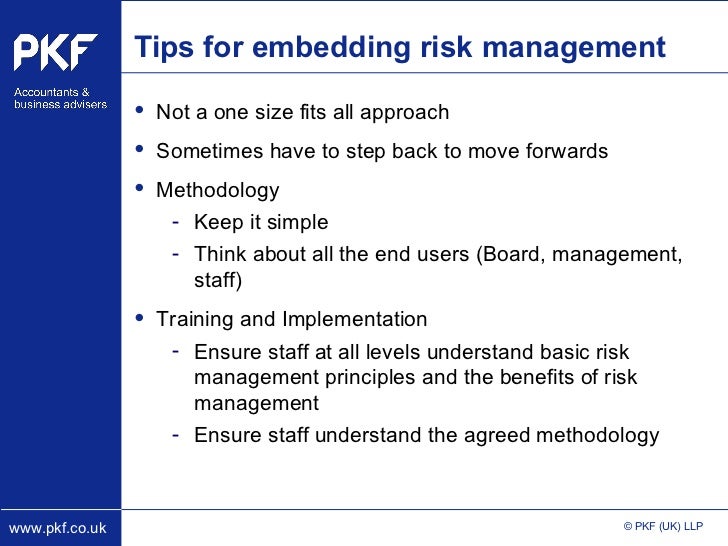 PKF

Accountants & business advisers

Tips for embedding risk management

• Not a one size fits all approach
• Sometimes have to step back to move forwards
• Methodology
  - Keep it simple
  - Think about all the end users (Board, management, staff)
• Training and Implementation
  - Ensure staff at all levels understand basic risk management principles and the benefits of risk management
  - Ensure staff understand the agreed methodology

www.pkf.co.uk

© PKF (UK) LLP